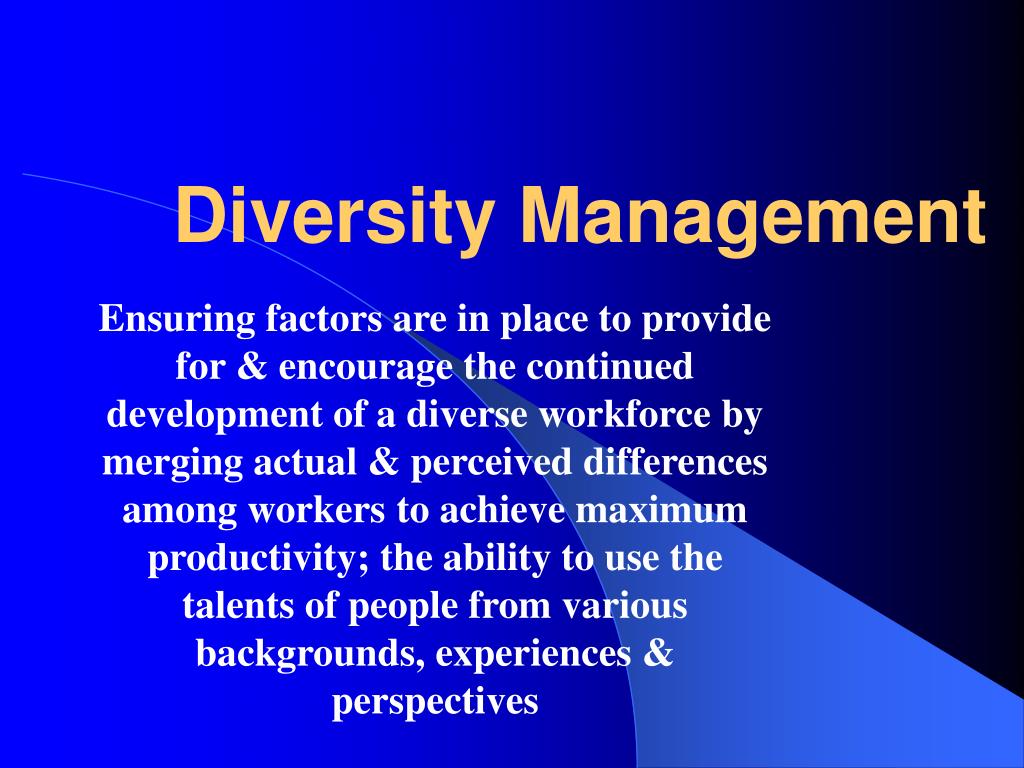 Diversity Management

Ensuring factors are in place to provide for & encourage the continued development of a diverse workforce by merging actual & perceived differences among workers to achieve maximum productivity; the ability to use the talents of people from various backgrounds, experiences & perspectives